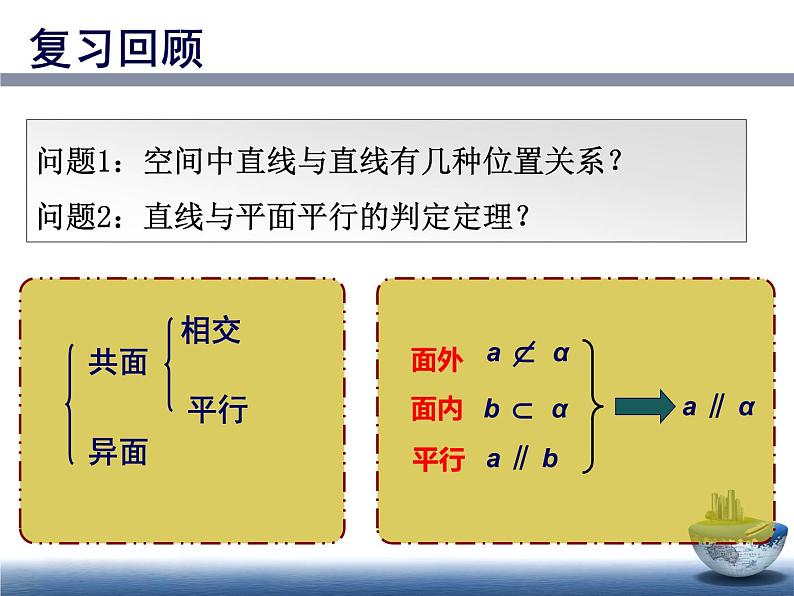 复习回顾

问题1：空间中直线与直线有几种位置关系？

问题2：直线与平面平行的判定定理？

共面
相交
平行
异面

面外 $a \not\subset \alpha$
面内 $b \subset \alpha$
平行 $a \parallel b$
$a \parallel \alpha$